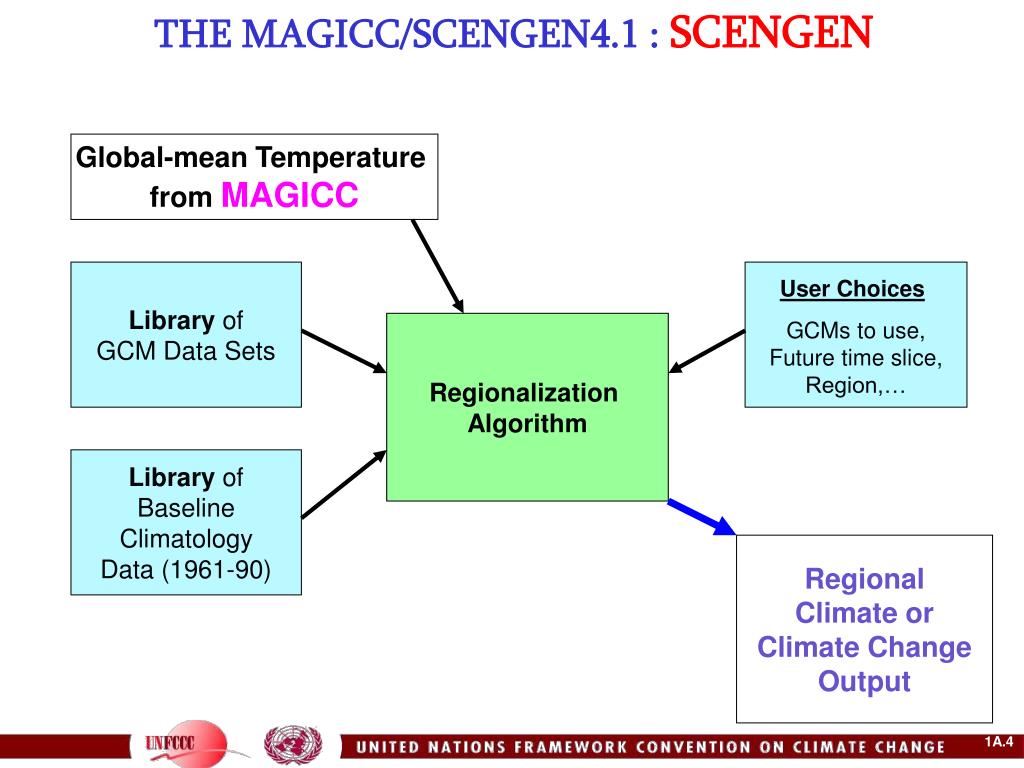 THE MAGICC/SCENGEN4.1 : SCENGEN

Global-mean Temperature from MAGICC

Library of GCM Data Sets

Library of Baseline Climatology Data (1961-90)

Regionalization Algorithm

User Choices

GCMs to use, Future time slice, Region,…

Regional Climate or Climate Change Output

UNFCCC

UNITED NATIONS FRAMEWORK CONVENTION ON CLIMATE CHANGE

1A.4